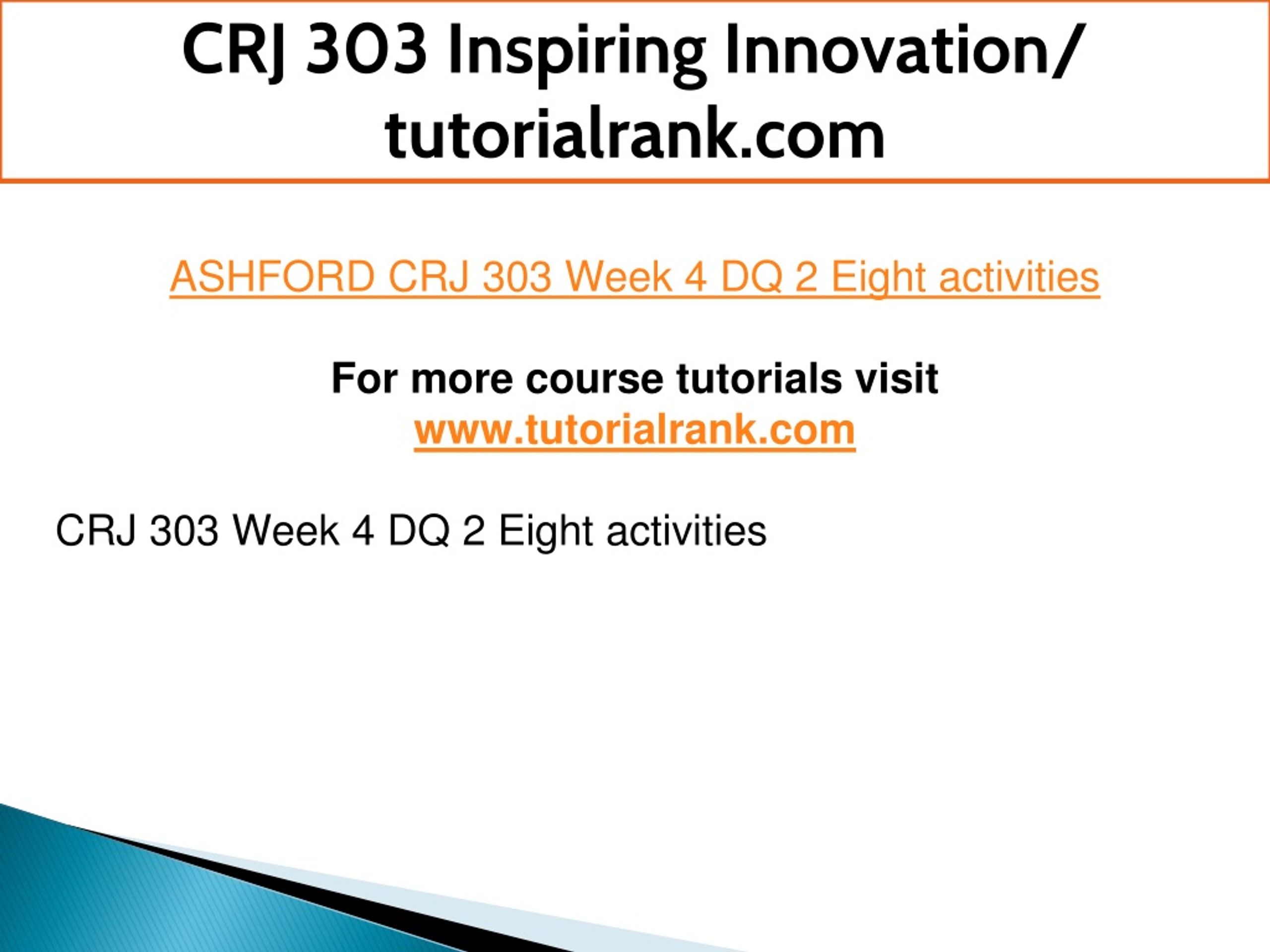 CRJ 303 Inspiring Innovation/ tutorialrank.com

ASHFORD CRJ 303 Week 4 DQ 2 Eight activities

For more course tutorials visit
www.tutorialrank.com

CRJ 303 Week 4 DQ 2 Eight activities